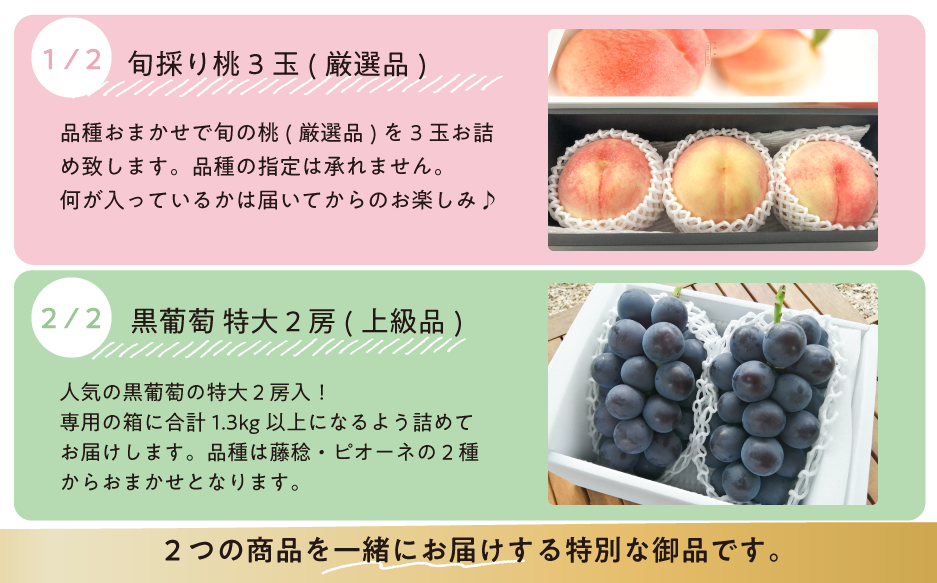 1/2 旬採り桃３玉(厳選品)

品種おまかせで旬の桃(厳選品)を３玉お詰め致します。品種の指定は承れません。
何が入っているかは届いてからのお楽しみ♪

2/2 黒葡萄 特大２房(上級品)

人気の黒葡萄の特大２房入！
専用の箱に合計 1.3kg 以上になるよう詰めてお届けします。品種は藤稔・ピオーネの２種からおまかせとなります。

２つの商品を一緒にお届けする特別な御品です。